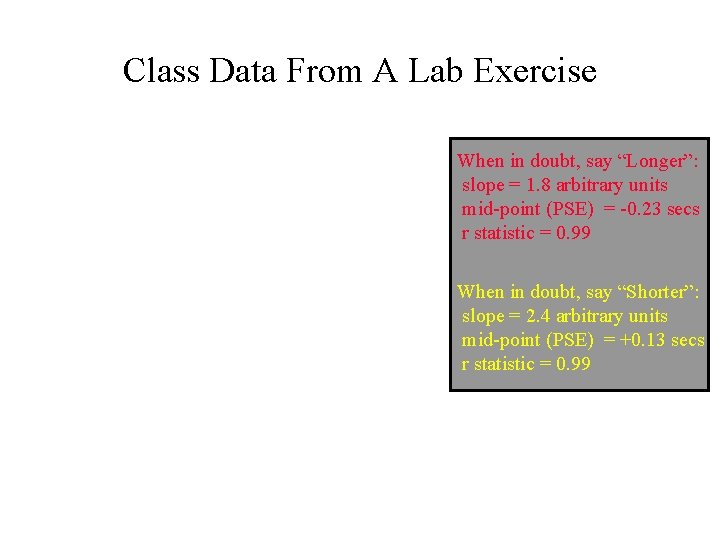 Class Data From A Lab Exercise

When in doubt, say “Longer”:
slope = 1.8 arbitrary units
mid-point (PSE) = -0.23 secs
r statistic = 0.99

When in doubt, say “Shorter”:
slope = 2.4 arbitrary units
mid-point (PSE) = +0.13 secs
r statistic = 0.99